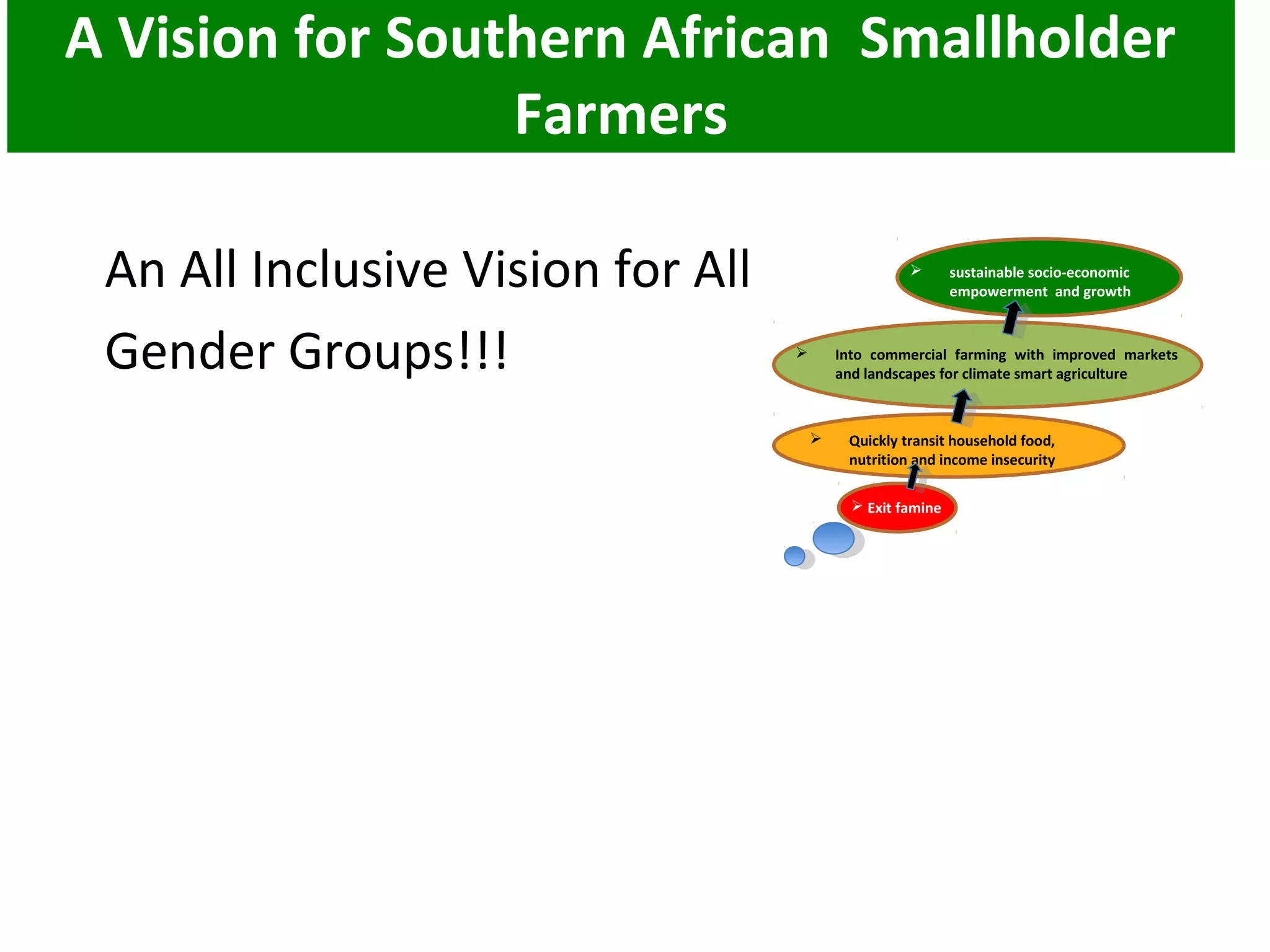 A Vision for Southern African Smallholder Farmers

An All Inclusive Vision for All Gender Groups!!!

➢ sustainable socio-economic empowerment and growth

➢ Into commercial farming with improved markets and landscapes for climate smart agriculture

➢ Quickly transit household food, nutrition and income insecurity

➢ Exit famine